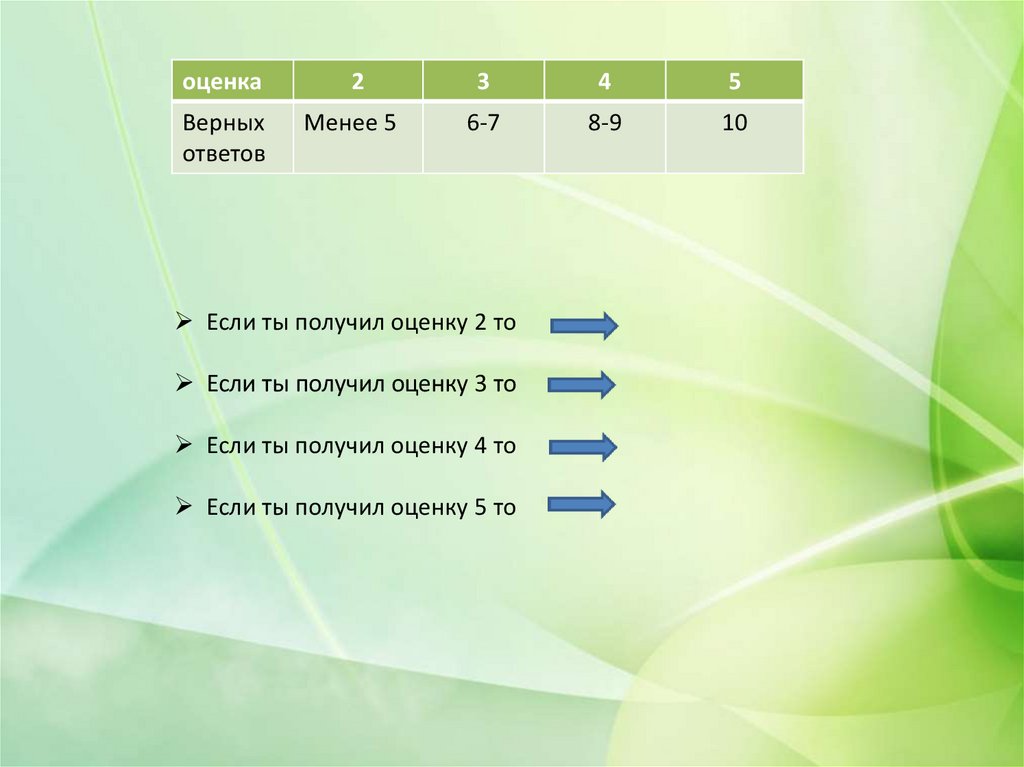 | оценка | 2 | 3 | 4 | 5 |
|---|---|---|---|---|
| Верных ответов | Менее 5 | 6-7 | 8-9 | 10 |

➢ Если ты получил оценку 2 то

➢ Если ты получил оценку 3 то

➢ Если ты получил оценку 4 то

➢ Если ты получил оценку 5 то